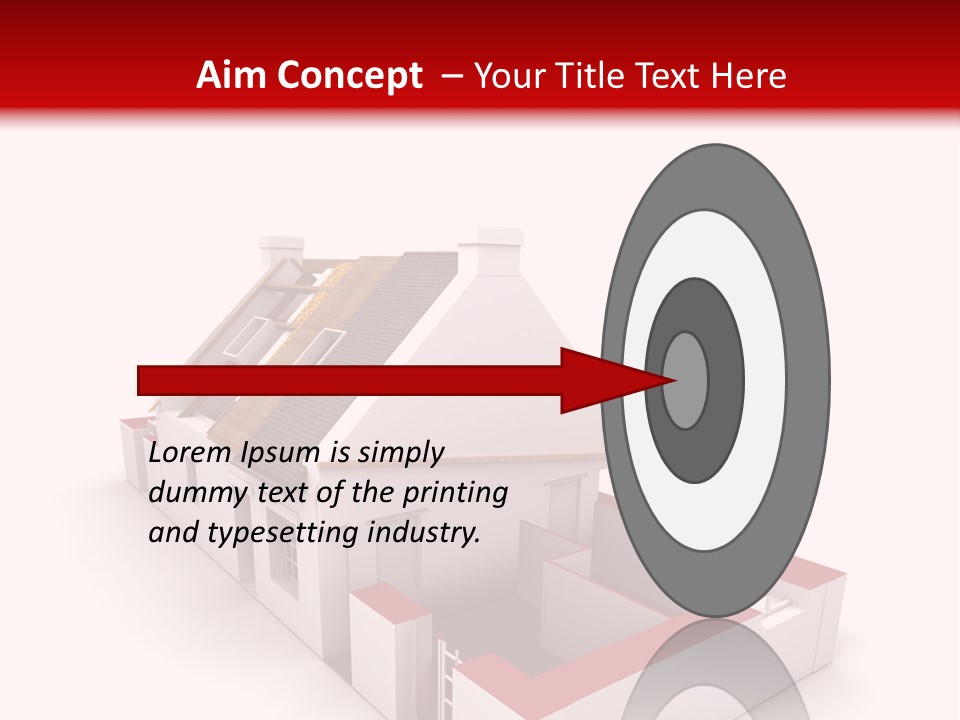 Aim Concept – Your Title Text Here

Lorem Ipsum is simply dummy text of the printing and typesetting industry.